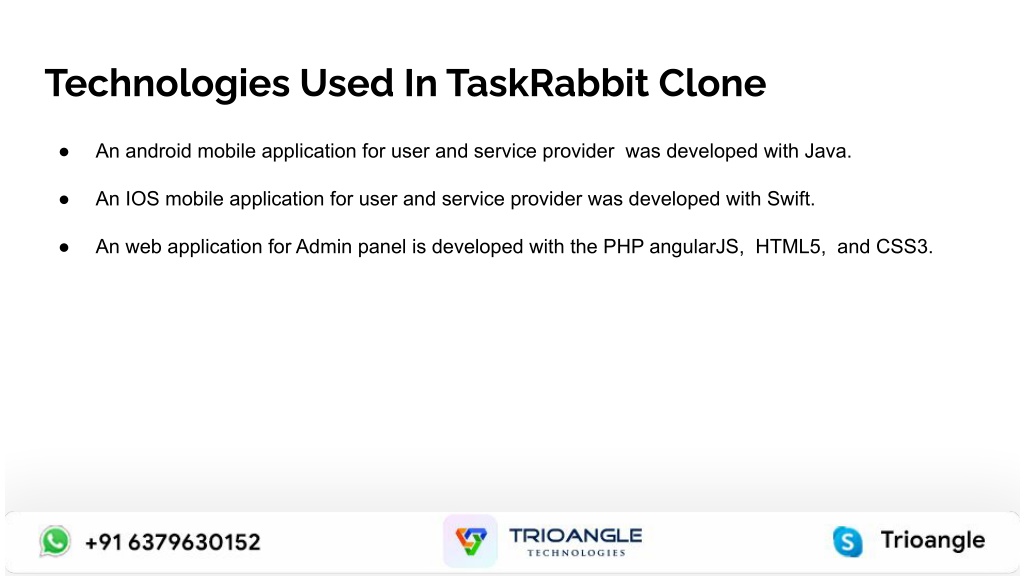 Technologies Used In TaskRabbit Clone

● An android mobile application for user and service provider was developed with Java.

● An IOS mobile application for user and service provider was developed with Swift.

● An web application for Admin panel is developed with the PHP angularJS, HTML5, and CSS3.

+91 6379630152

TRIOANGLE
TECHNOLOGIES

Trioangle